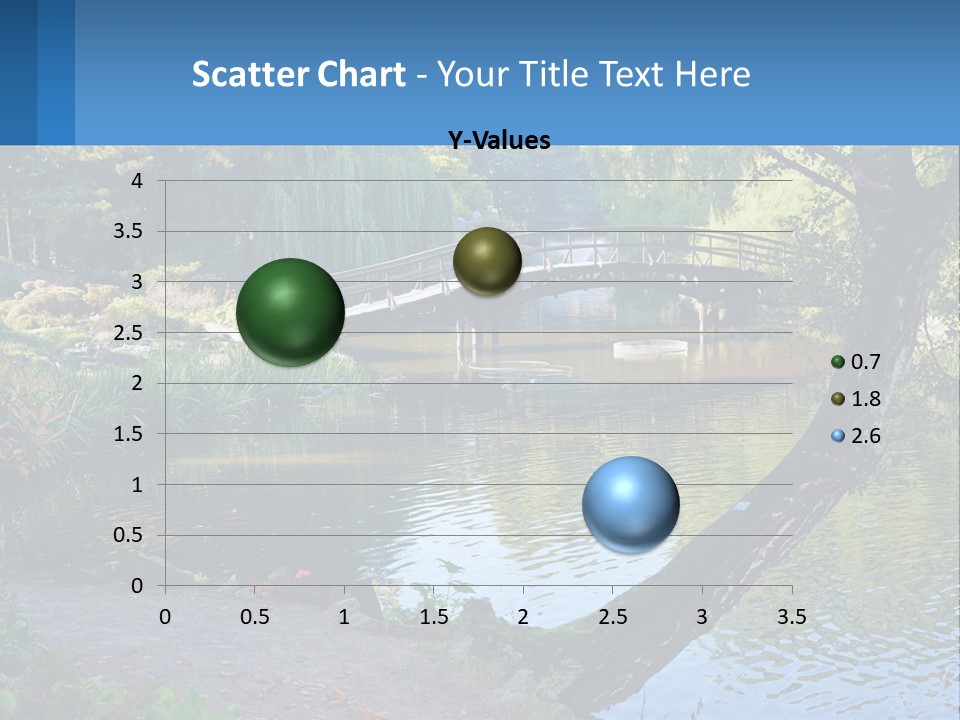 Scatter Chart - Your Title Text Here

Y-Values

4
3.5
3
2.5
2
1.5
1
0.5
0

0 0.5 1 1.5 2 2.5 3 3.5

0.7
1.8
2.6